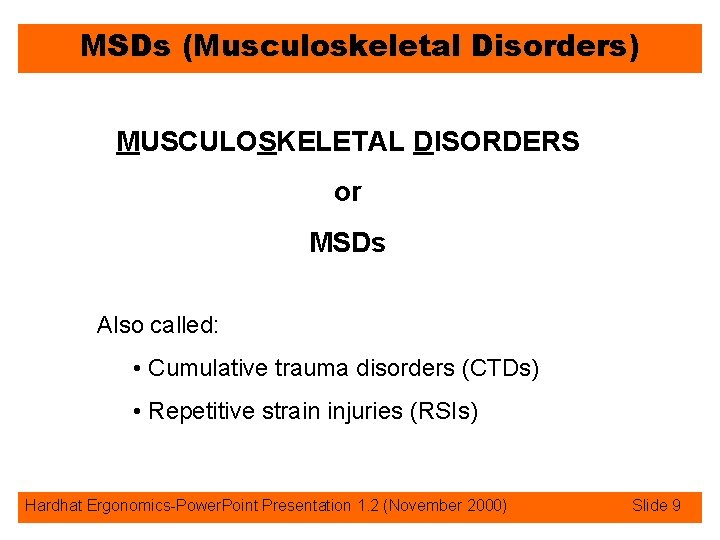 MSDs (Musculoskeletal Disorders)

MUSCULOSKELETAL DISORDERS

or

MSDs

Also called:

• Cumulative trauma disorders (CTDs)

• Repetitive strain injuries (RSIs)

Hardhat Ergonomics-PowerPoint Presentation 1.2 (November 2000) Slide 9